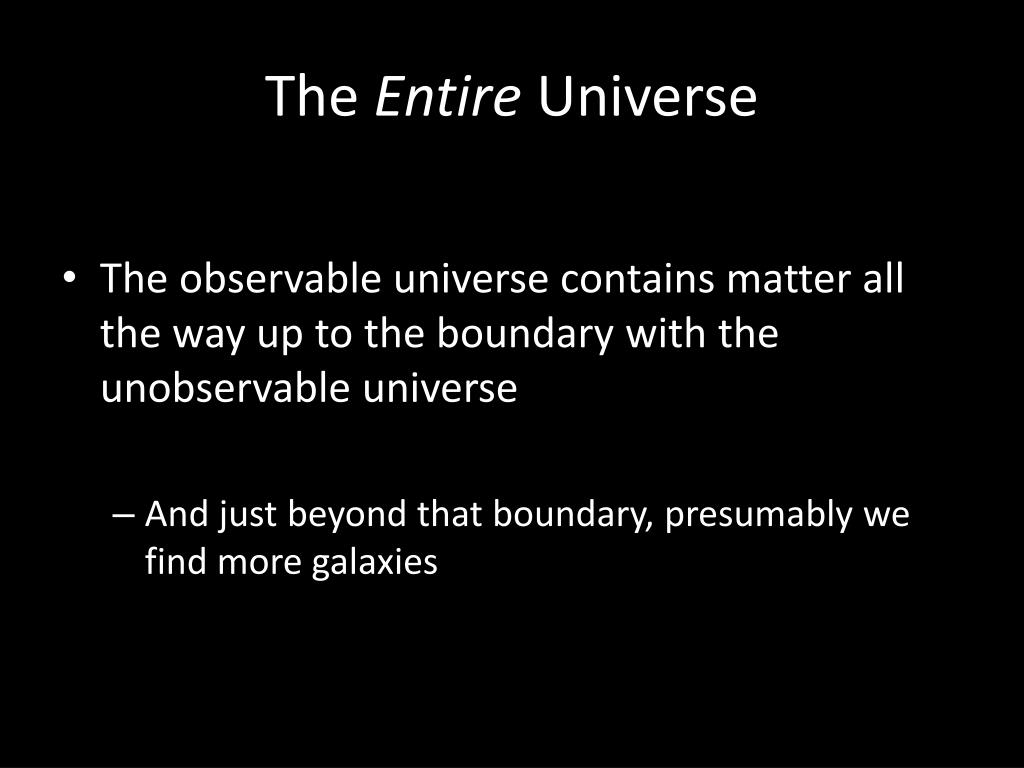 The Entire Universe

• The observable universe contains matter all the way up to the boundary with the unobservable universe

– And just beyond that boundary, presumably we find more galaxies